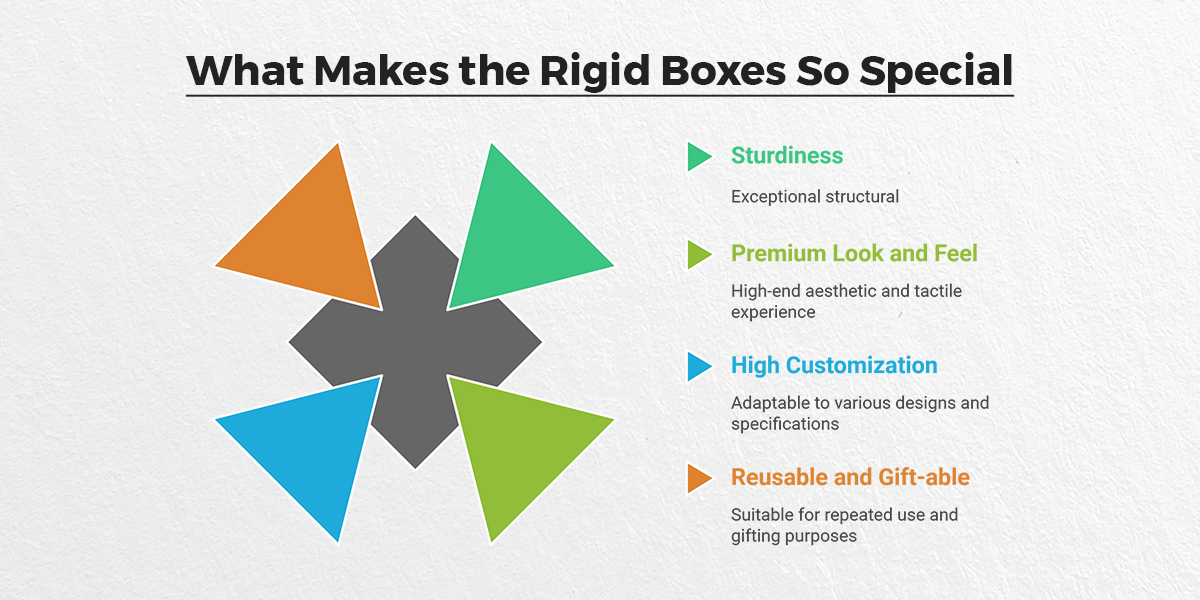 What Makes the Rigid Boxes So Special

Sturdiness

Exceptional structural

Premium Look and Feel

High-end aesthetic and tactile experience

High Customization

Adaptable to various designs and specifications

Reusable and Gift-able

Suitable for repeated use and gifting purposes